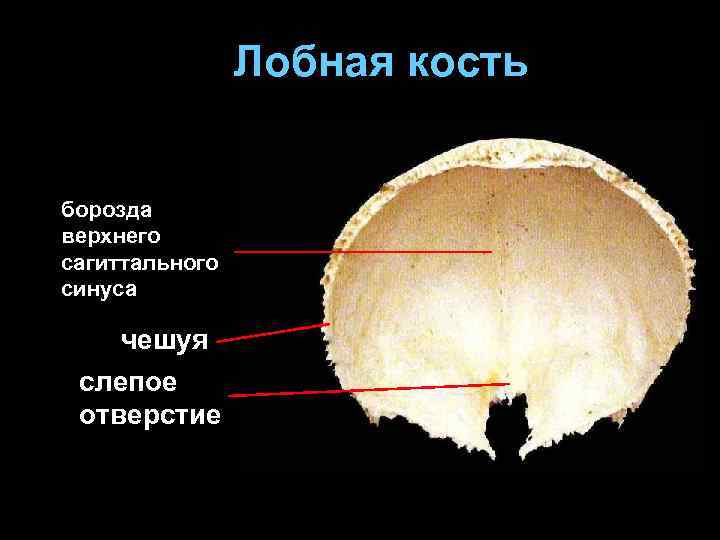 Лобная кость

борозда верхнего сагиттального синуса

чешуя

слепое отверстие